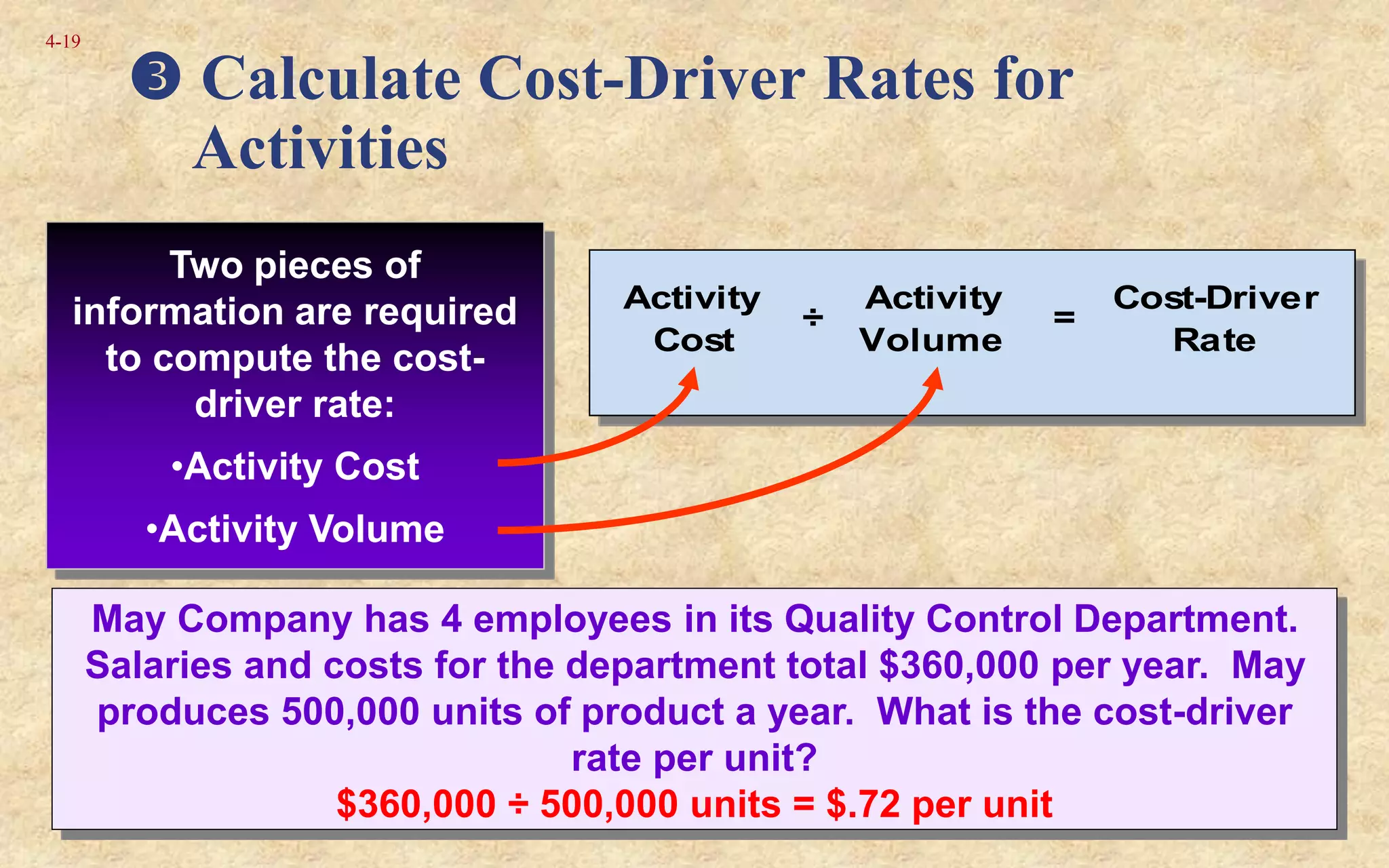 4-19

❸ Calculate Cost-Driver Rates for Activities

Two pieces of information are required to compute the cost-driver rate:

•Activity Cost

•Activity Volume

Activity Cost ÷ Activity Volume = Cost-Driver Rate

May Company has 4 employees in its Quality Control Department. Salaries and costs for the department total \$360,000 per year. May produces 500,000 units of product a year. What is the cost-driver rate per unit?

\$360,000 ÷ 500,000 units = \$.72 per unit